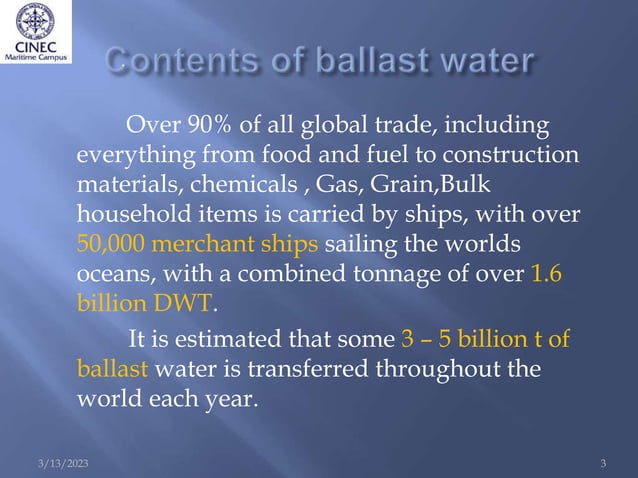 CINEC
Maritime Campus

Contents of ballast water

Over 90% of all global trade, including everything from food and fuel to construction materials, chemicals , Gas, Grain,Bulk household items is carried by ships, with over 50,000 merchant ships sailing the worlds oceans, with a combined tonnage of over 1.6 billion DWT.

It is estimated that some 3 – 5 billion t of ballast water is transferred throughout the world each year.

3/13/2023

3